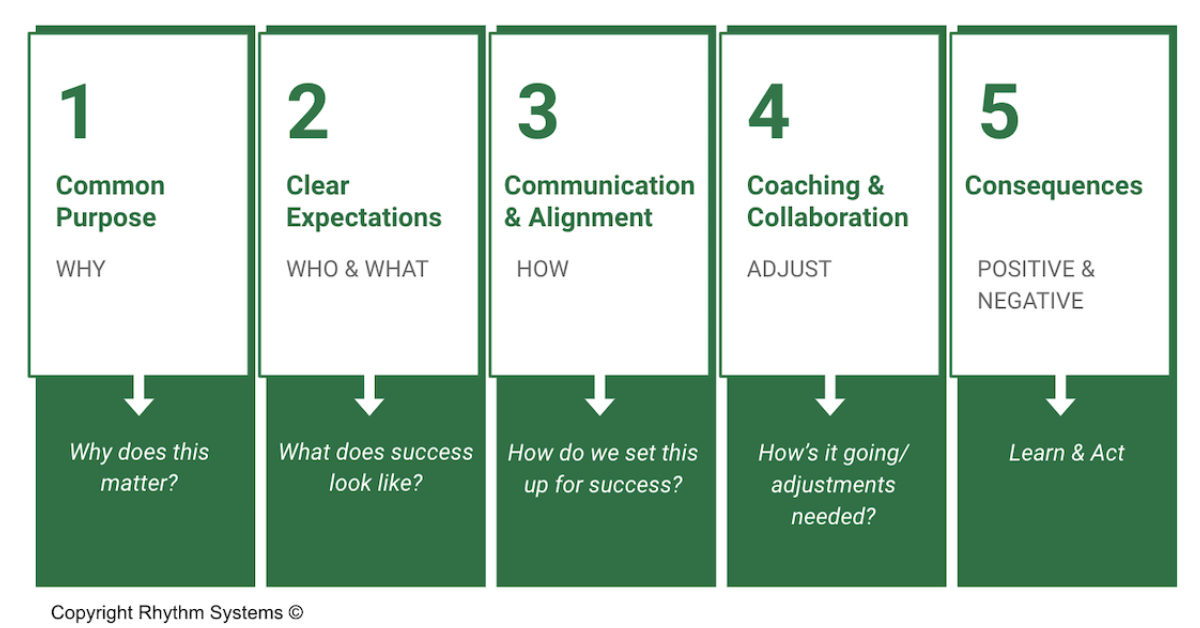 1

Common Purpose

WHY

Why does this matter?

2

Clear Expectations

WHO & WHAT

What does success look like?

3

Communication & Alignment

HOW

How do we set this up for success?

4

Coaching & Collaboration

ADJUST

How's it going/ adjustments needed?

5

Consequences

POSITIVE & NEGATIVE

Learn & Act

Copyright Rhythm Systems ©